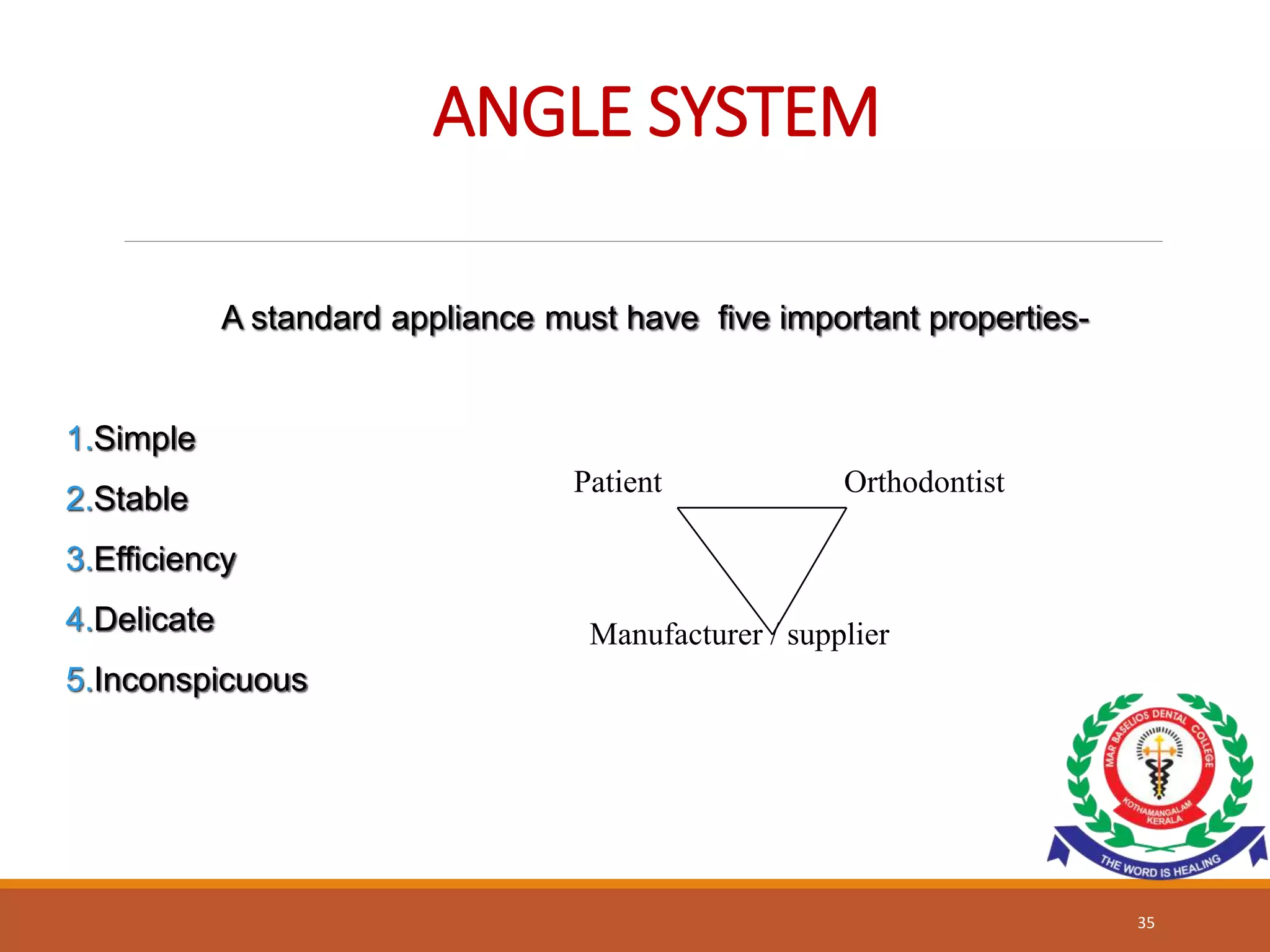 ANGLE SYSTEM

A standard appliance must have five important properties-

1.Simple

2.Stable

3.Efficiency

4.Delicate

5.Inconspicuous

Patient

Orthodontist

Manufacturer / supplier

MAR BASELIOS DENTAL COLLEGE
KOTHAMANGALAM KERALA
THE WORD IS HEALING

35